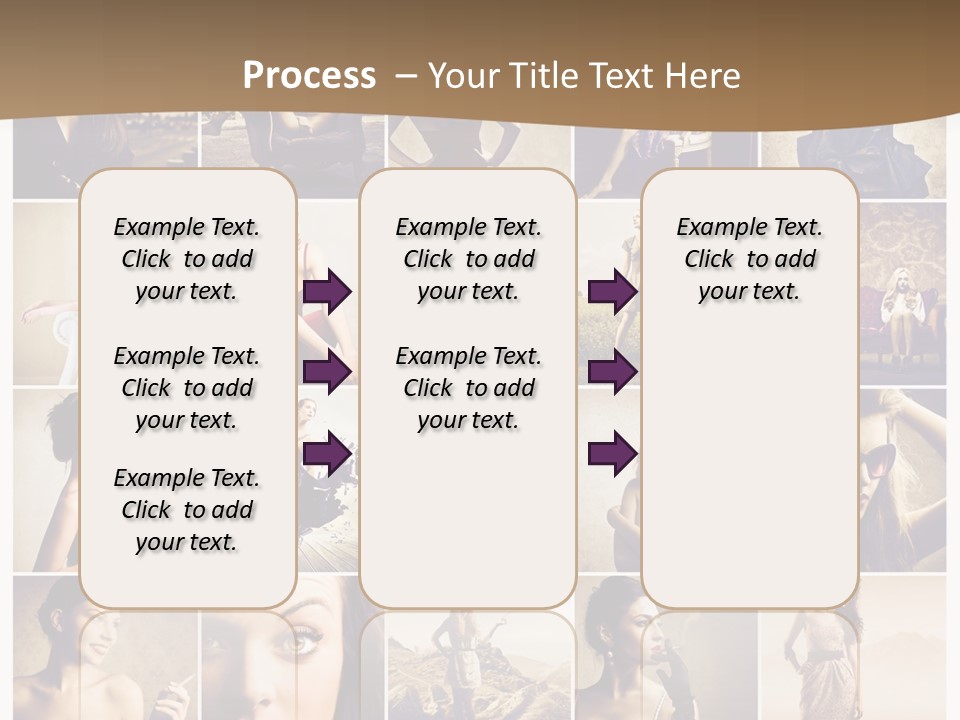 Process – Your Title Text Here

Example Text. Click to add your text.

Example Text. Click to add your text.

Example Text. Click to add your text.

Example Text. Click to add your text.

Example Text. Click to add your text.

Example Text. Click to add your text.